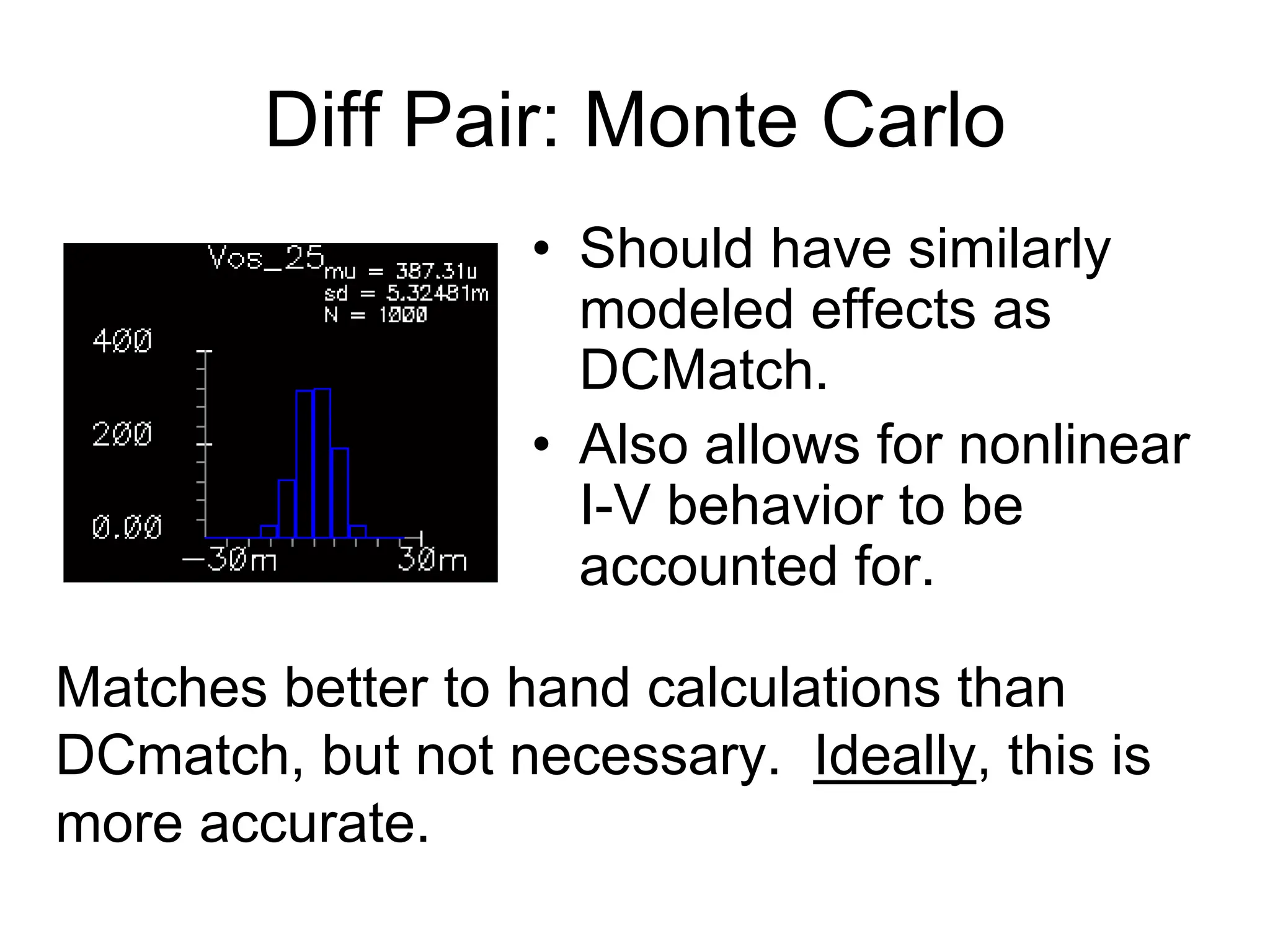 Diff Pair: Monte Carlo

Vos_25
mu = 387.31u
sd = 5.32481m
N = 1000

400
200
0.00
−30m
30m

• Should have similarly modeled effects as DCMatch.
• Also allows for nonlinear I-V behavior to be accounted for.

Matches better to hand calculations than DCmatch, but not necessary. Ideally, this is more accurate.